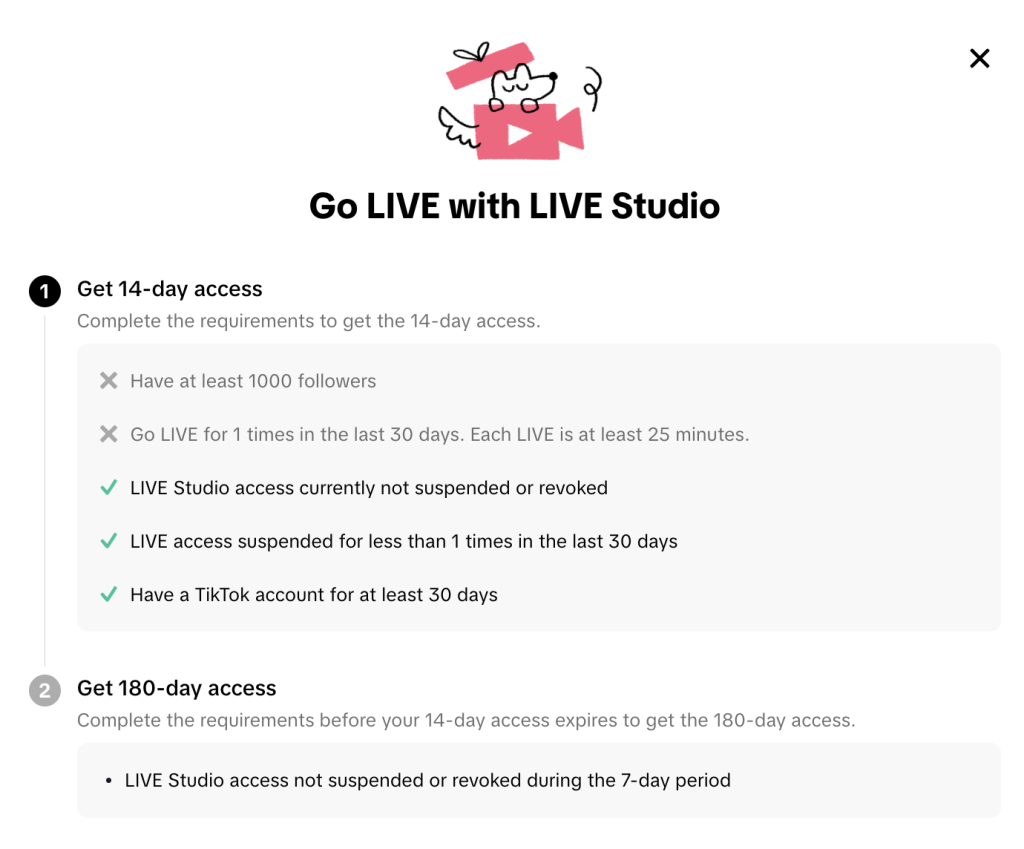 ×

Go LIVE with LIVE Studio

1 Get 14-day access

Complete the requirements to get the 14-day access.

× Have at least 1000 followers

× Go LIVE for 1 times in the last 30 days. Each LIVE is at least 25 minutes.

✓ LIVE Studio access currently not suspended or revoked

✓ LIVE access suspended for less than 1 times in the last 30 days

✓ Have a TikTok account for at least 30 days

2 Get 180-day access

Complete the requirements before your 14-day access expires to get the 180-day access.

• LIVE Studio access not suspended or revoked during the 7-day period